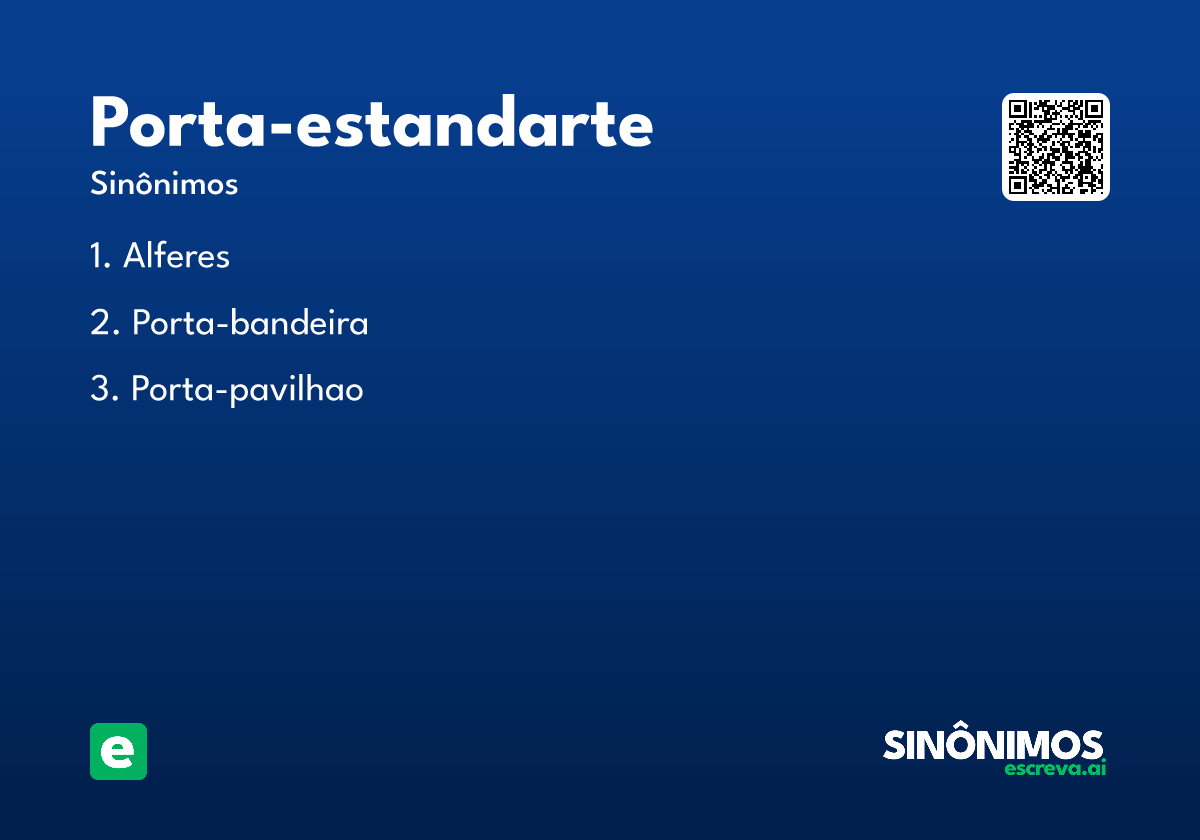 Porta-estandarte

Sinônimos

1. Alferes

2. Porta-bandeira

3. Porta-pavilhao

e

SINÔNIMOS
escreva.ai